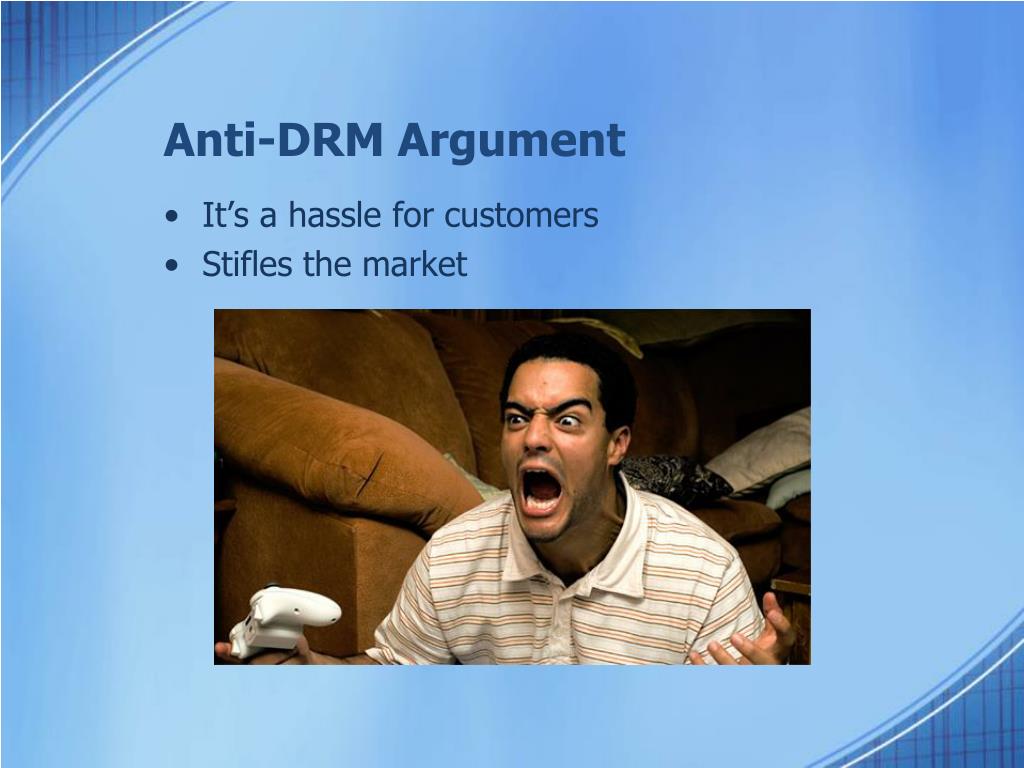 Anti-DRM Argument

• It's a hassle for customers
• Stifles the market